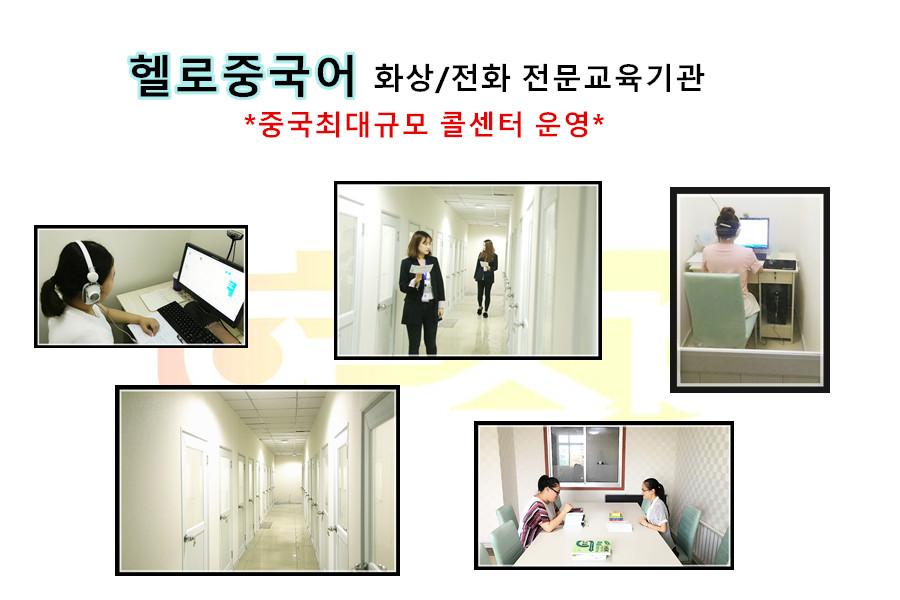 헬로중국어 화상/전화 전문교육기관

*중국최대규모 콜센터 운영*